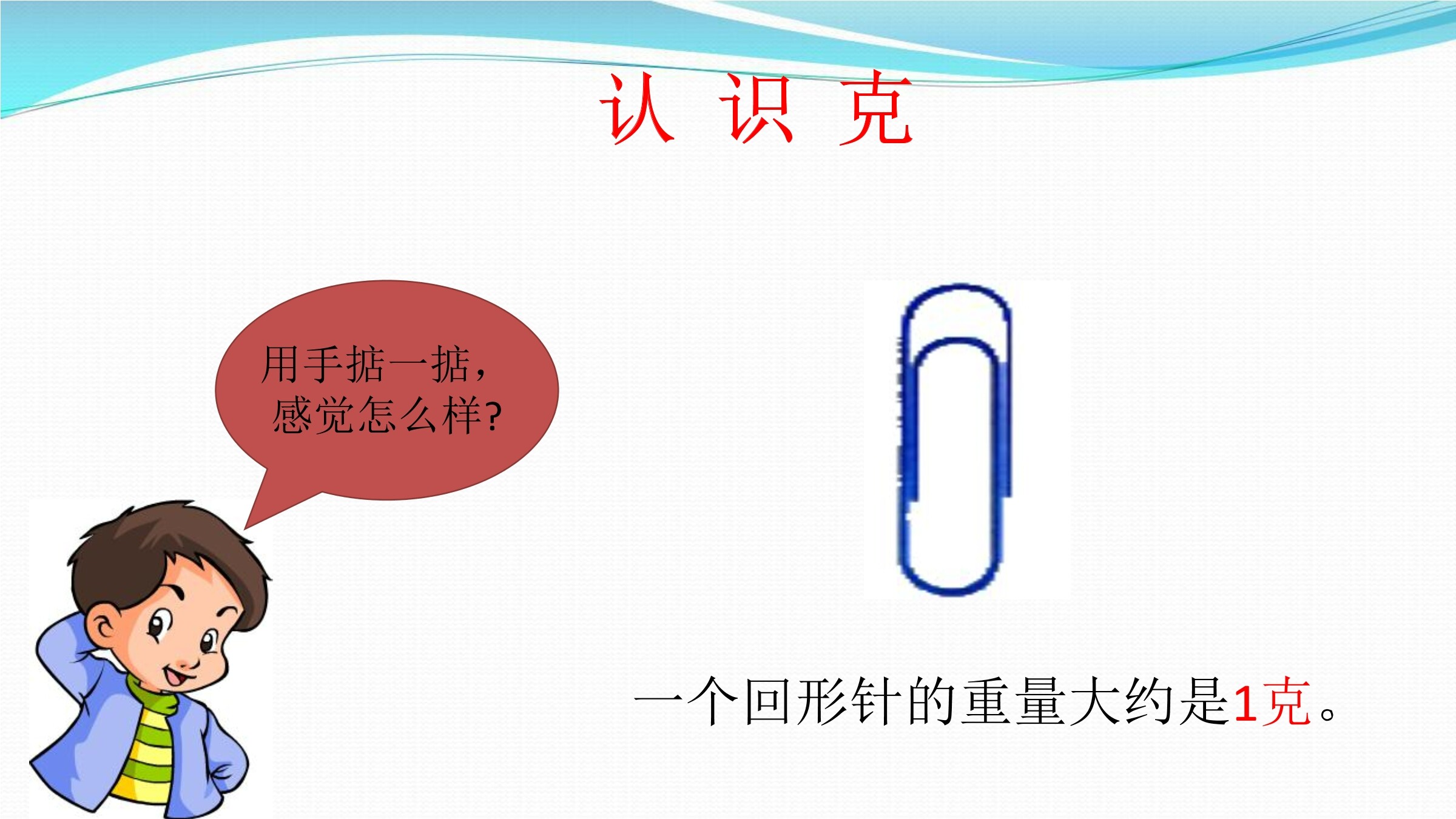 认 识 克

用手掂一掂，感觉怎么样?

一个回形针的重量大约是1克。